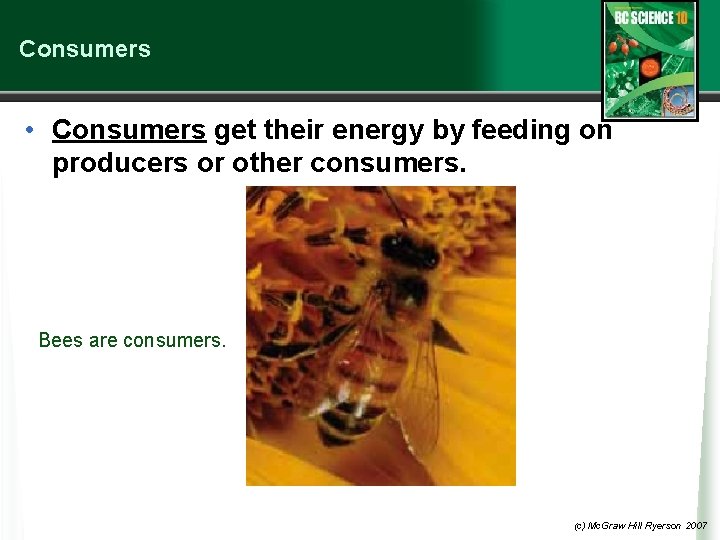 Consumers

BC SCIENCE 10

• Consumers get their energy by feeding on producers or other consumers.

Bees are consumers.

(c) McGraw Hill Ryerson 2007